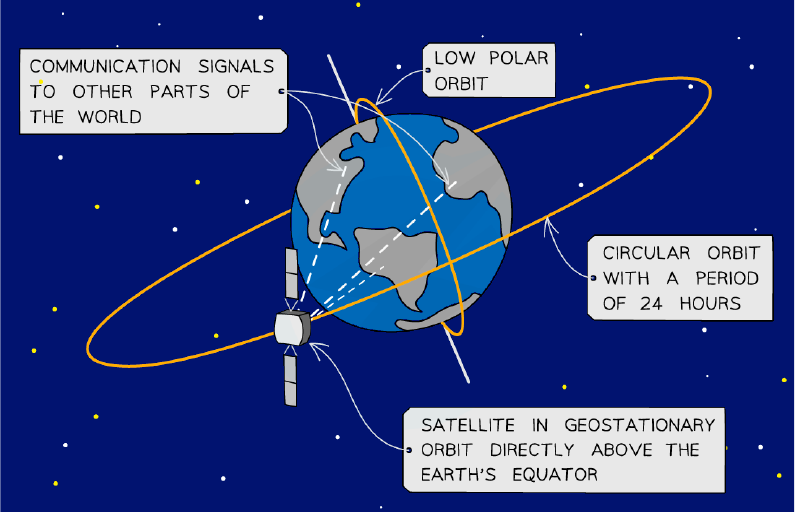 COMMUNICATION SIGNALS TO OTHER PARTS OF THE WORLD

LOW POLAR ORBIT

CIRCULAR ORBIT WITH A PERIOD OF 24 HOURS

SATELLITE IN GEOSTATIONARY ORBIT DIRECTLY ABOVE THE EARTH'S EQUATOR